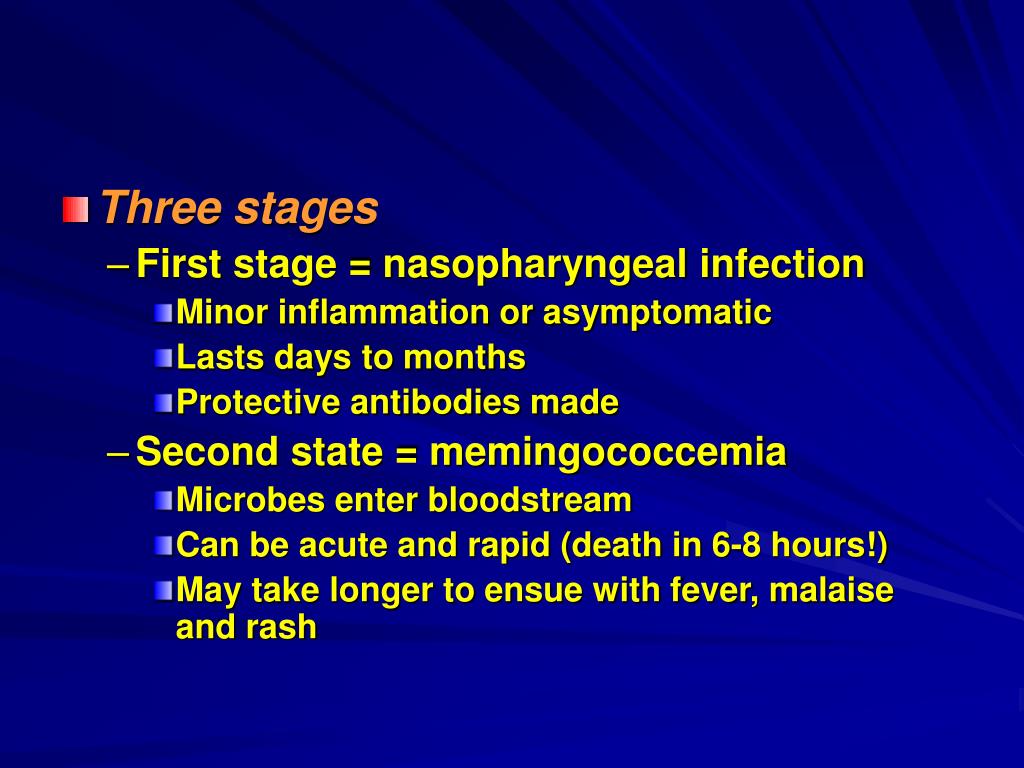 Three stages

– First stage = nasopharyngeal infection

Minor inflammation or asymptomatic

Lasts days to months

Protective antibodies made

– Second state = memingococcemia

Microbes enter bloodstream

Can be acute and rapid (death in 6-8 hours!)

May take longer to ensue with fever, malaise and rash